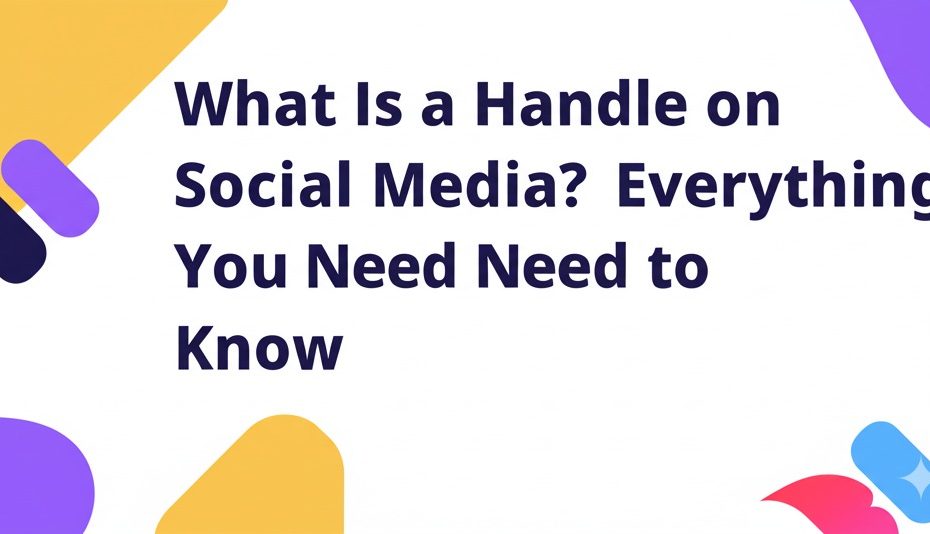 What Is a Handle on Social Media? Everything You Need Need to Know